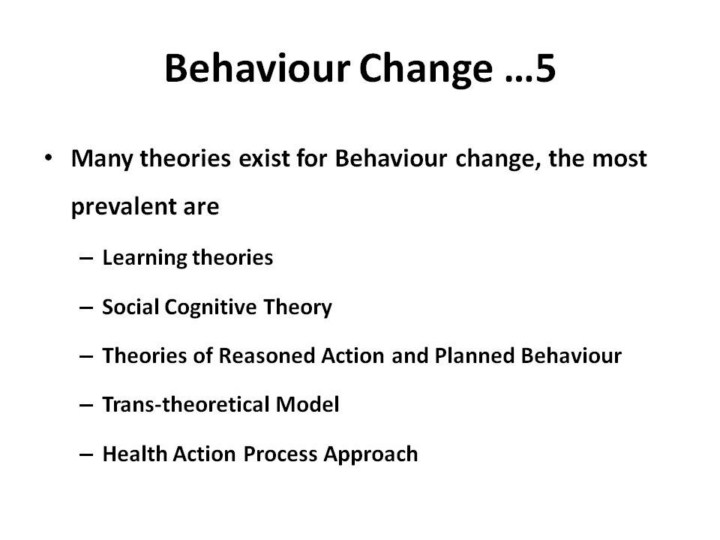 Behaviour Change …5

• Many theories exist for Behaviour change, the most prevalent are

– Learning theories

– Social Cognitive Theory

– Theories of Reasoned Action and Planned Behaviour

– Trans-theoretical Model

– Health Action Process Approach